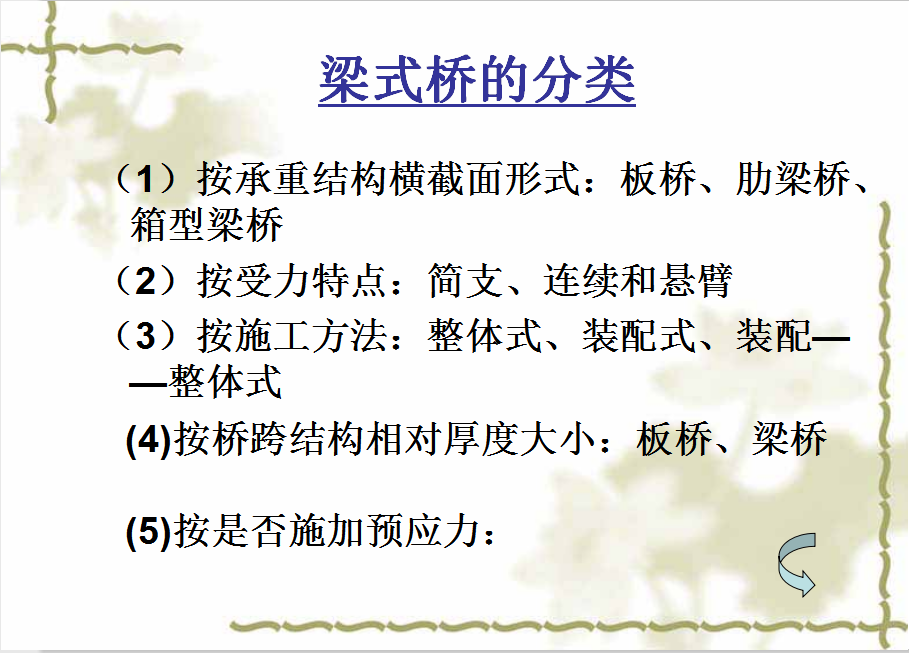 梁式桥的分类

（1）按承重结构横截面形式：板桥、肋梁桥、箱型梁桥

（2）按受力特点：简支、连续和悬臂

（3）按施工方法：整体式、装配式、装配——整体式

(4)按桥跨结构相对厚度大小：板桥、梁桥

(5)按是否施加预应力：